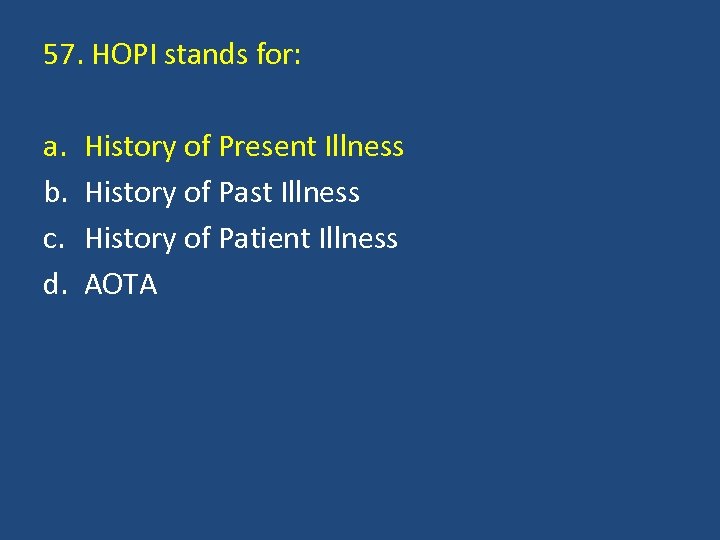 57. HOPI stands for:

a. History of Present Illness
b. History of Past Illness
c. History of Patient Illness
d. AOTA